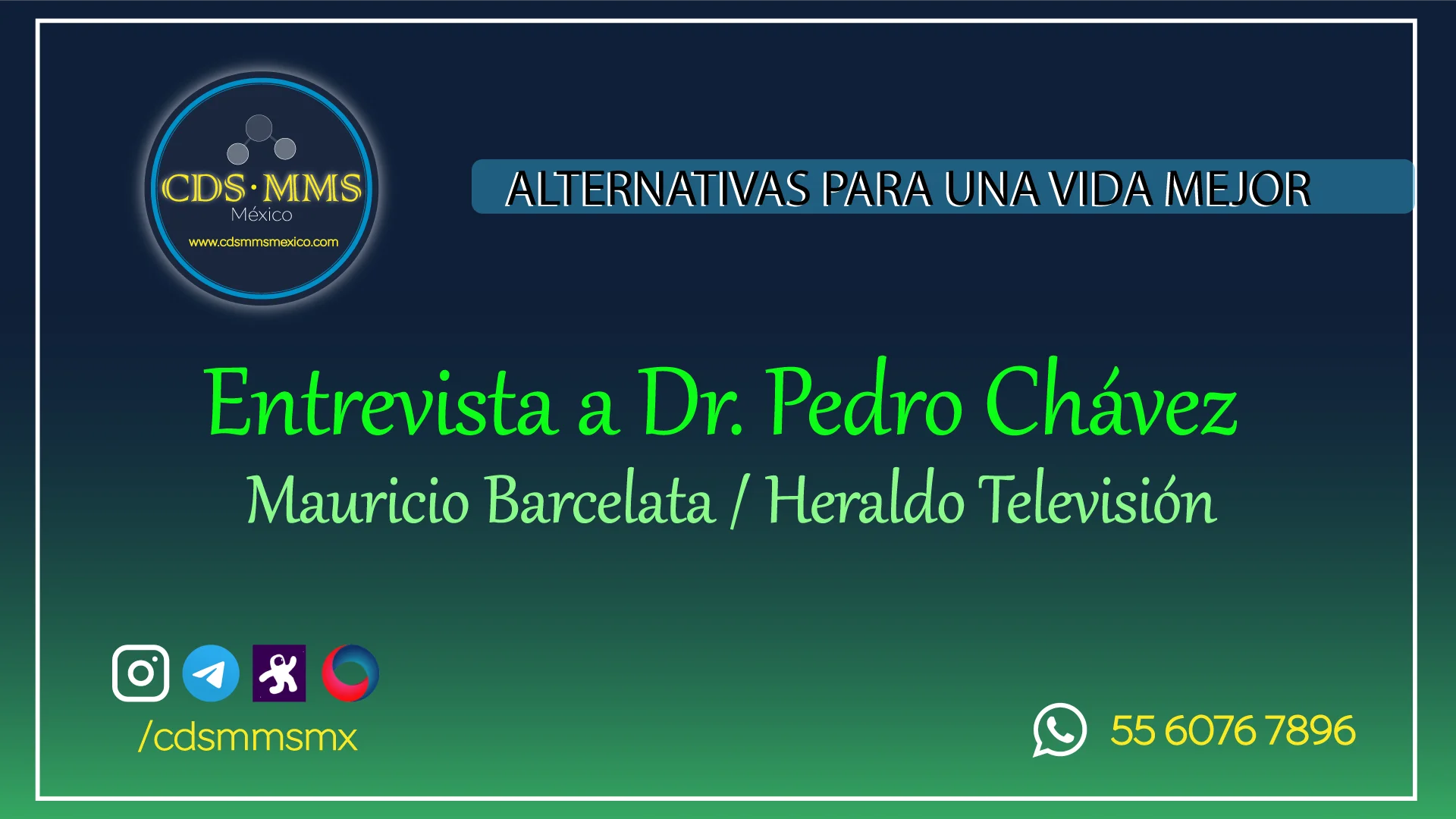 CDS·MMS
México
www.cdsmmsmexico.com

ALTERNATIVAS PARA UNA VIDA MEJOR

Entrevista a Dr. Pedro Chávez
Mauricio Barcelata / Heraldo Televisión

/cdsmmsmx

55 6076 7896